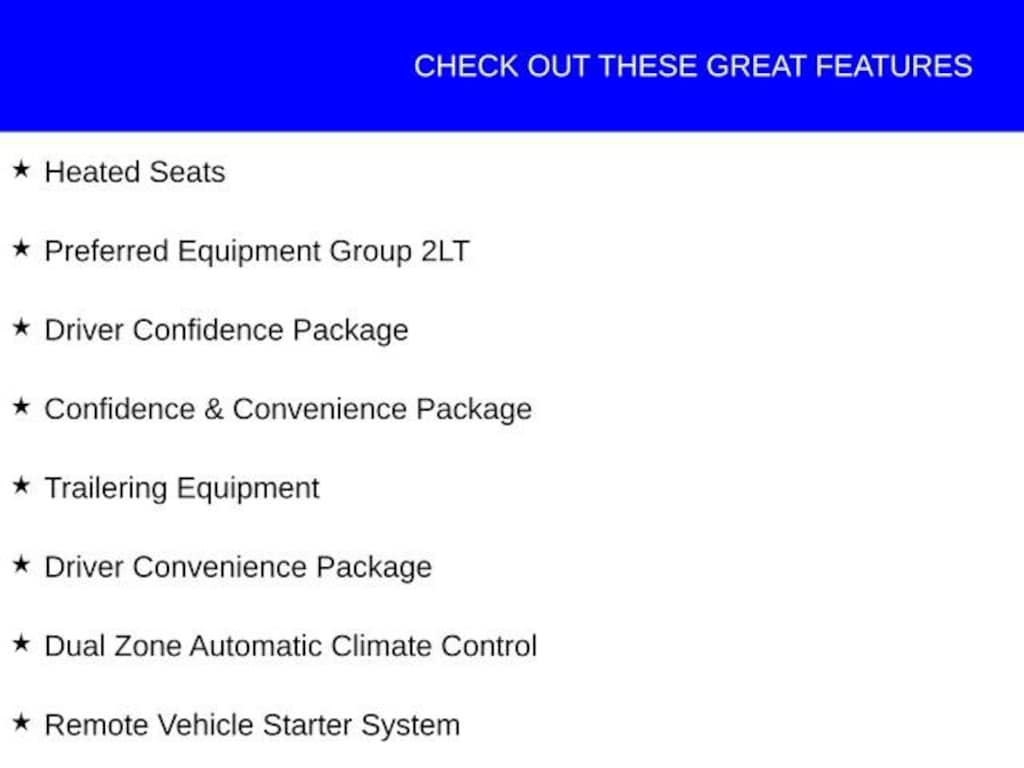 CHECK OUT THESE GREAT FEATURES

★ Heated Seats

★ Preferred Equipment Group 2LT

★ Driver Confidence Package

★ Confidence & Convenience Package

★ Trailering Equipment

★ Driver Convenience Package

★ Dual Zone Automatic Climate Control

★ Remote Vehicle Starter System